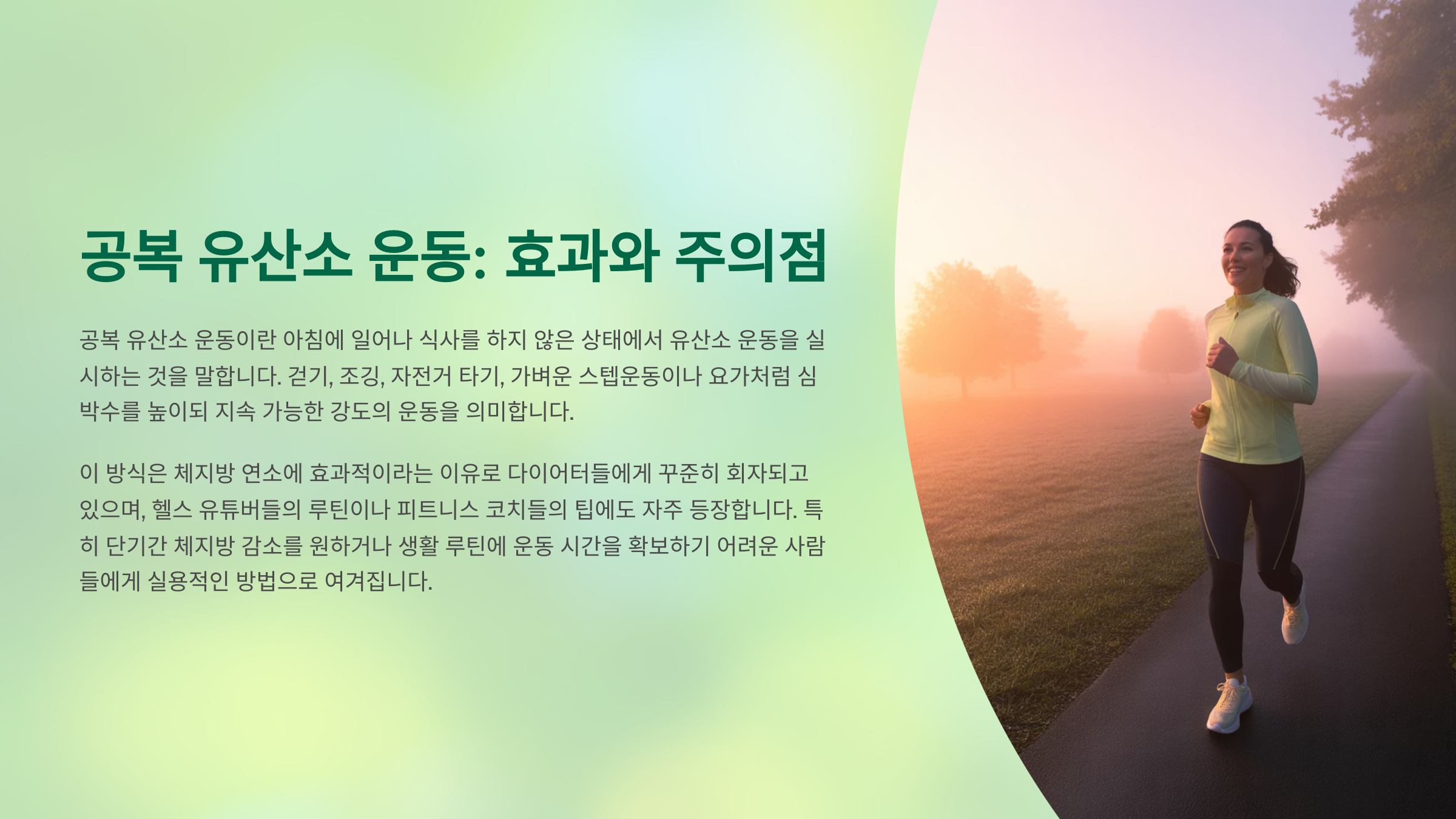 공복 유산소 운동: 효과와 주의점

공복 유산소 운동이란 아침에 일어나 식사를 하지 않은 상태에서 유산소 운동을 실시하는 것을 말합니다. 걷기, 조깅, 자전거 타기, 가벼운 스텝운동이나 요가처럼 심박수를 높이되 지속 가능한 강도의 운동을 의미합니다.

이 방식은 체지방 연소에 효과적이라는 이유로 다이어터들에게 꾸준히 회자되고 있으며, 헬스 유튜버들의 루틴이나 피트니스 코치들의 팁에도 자주 등장합니다. 특히 단기간 체지방 감소를 원하거나 생활 루틴에 운동 시간을 확보하기 어려운 사람들에게 실용적인 방법으로 여겨집니다.